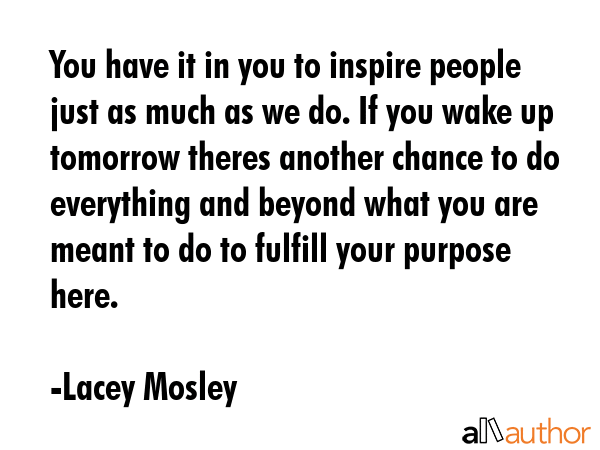 You have it in you to inspire people just as much as we do. If you wake up tomorrow theres another chance to do everything and beyond what you are meant to do to fulfill your purpose here.

-Lacey Mosley

allauthor